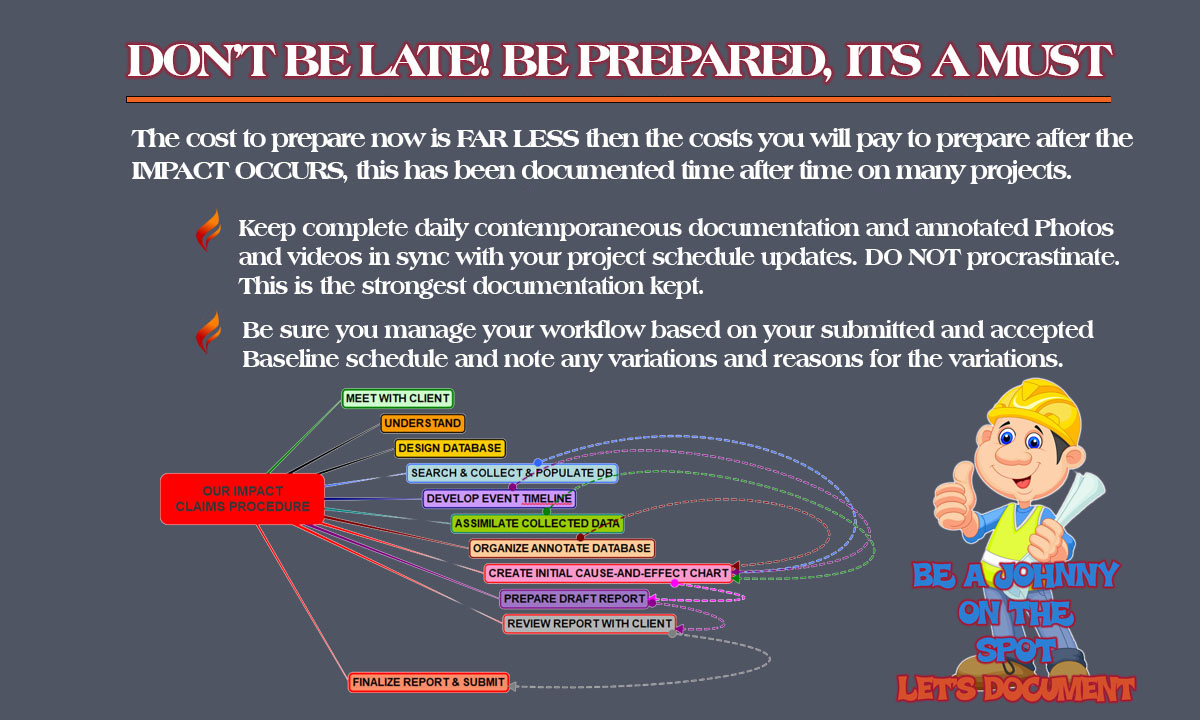 DON'T BE LATE! BE PREPARED, ITS A MUST

The cost to prepare now is FAR LESS then the costs you will pay to prepare after the IMPACT OCCURS, this has been documented time after time on many projects.

Keep complete daily contemporaneous documentation and annotated Photos and videos in sync with your project schedule updates. DO NOT procrastinate. This is the strongest documentation kept.

Be sure you manage your workflow based on your submitted and accepted Baseline schedule and note any variations and reasons for the variations.

OUR IMPACT CLAIMS PROCEDURE

MEET WITH CLIENT

UNDERSTAND

DESIGN DATABASE

SEARCH & COLLECT & POPULATE DB

DEVELOP EVENT TIMELINE

ASSIMILATE COLLECTED DATA

ORGANIZE ANNOTATE DATABASE

CREATE INITIAL CAUSE-AND-EFFECT CHART

PREPARE DRAFT REPORT

REVIEW REPORT WITH CLIENT

FINALIZE REPORT & SUBMIT

BE A JOHNNY ON THE SPOT

LET'S DOCUMENT